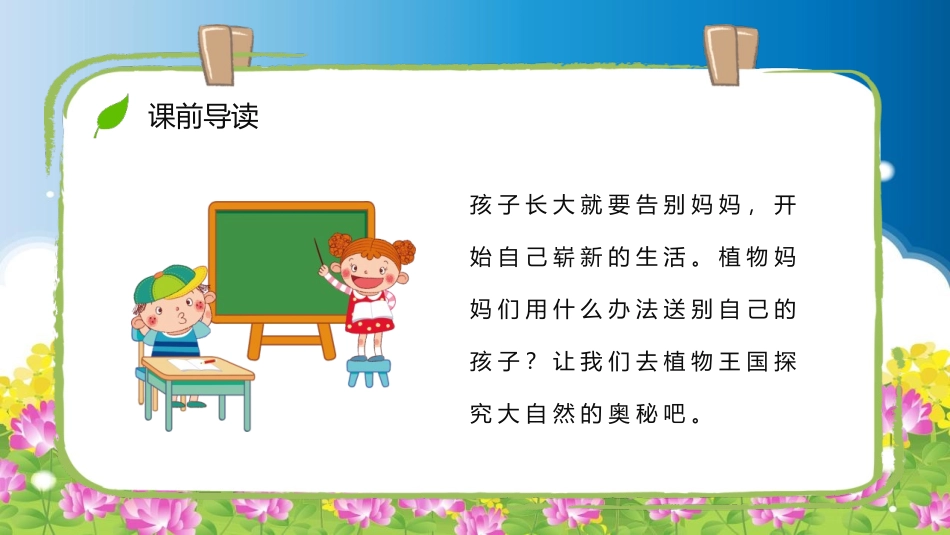 课前导读

孩子长大就要告别妈妈，开始自己崭新的生活。植物妈妈们用什么办法送别自己的孩子？让我们去植物王国探究大自然的奥秘吧。